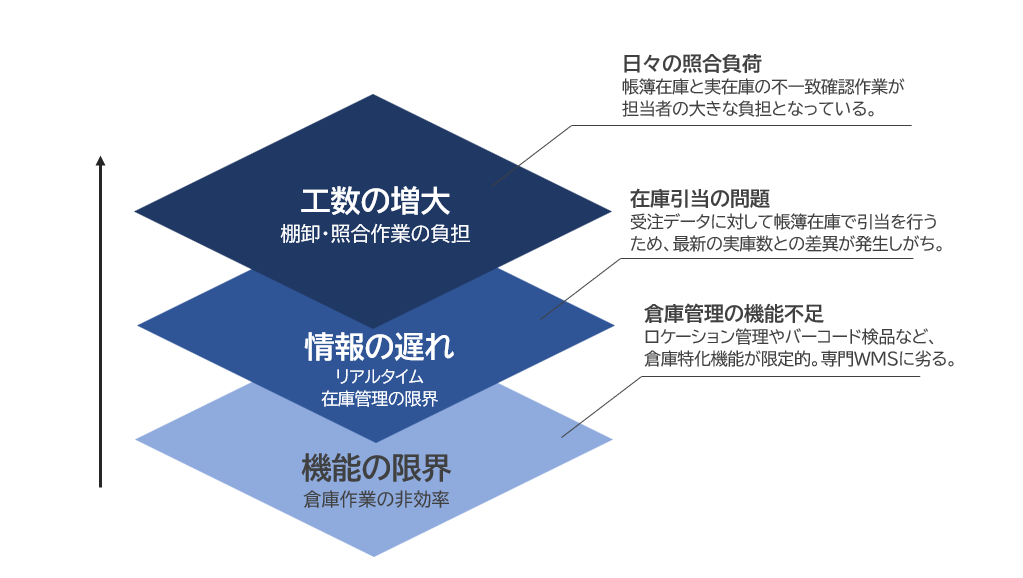 工数の増大
棚卸・照合作業の負担

情報の遅れ
リアルタイム
在庫管理の限界

機能の限界
倉庫作業の非効率

日々の照合負荷
帳簿在庫と実在庫の不一致確認作業が担当者の大きな負担となっている。

在庫引当の問題
受注データに対して帳簿在庫で引当を行うため、最新の実庫数との差異が発生しがち。

倉庫管理の機能不足
ロケーション管理やバーコード検品など、倉庫特化機能が限定的。専門WMSに劣る。